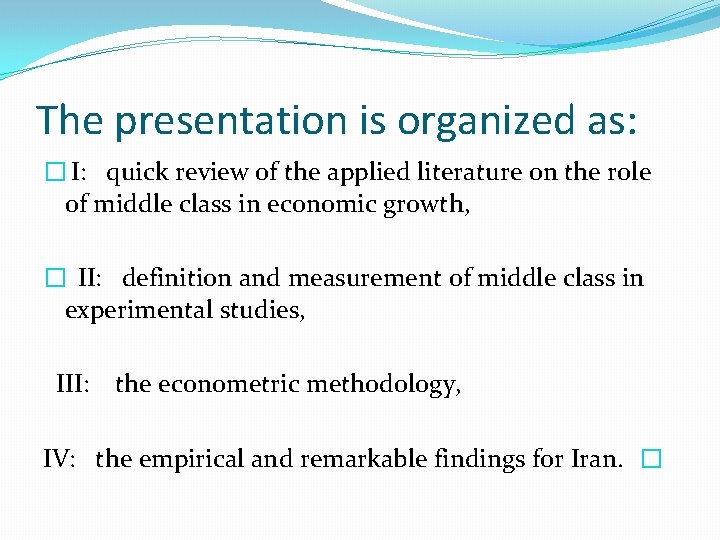 The presentation is organized as:

□ I: quick review of the applied literature on the role of middle class in economic growth,

□ II: definition and measurement of middle class in experimental studies,

III: the econometric methodology,

IV: the empirical and remarkable findings for Iran. □